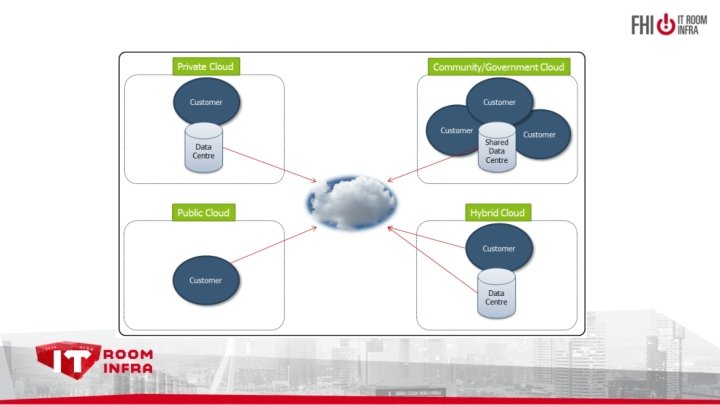 FHI IT ROOM INFRA

Private Cloud

Customer

Data Centre

Community/Government Cloud

Customer

Customer

Customer

Shared Data Centre

Public Cloud

Customer

Hybrid Cloud

Customer

Data Centre

IT ROOM INFRA